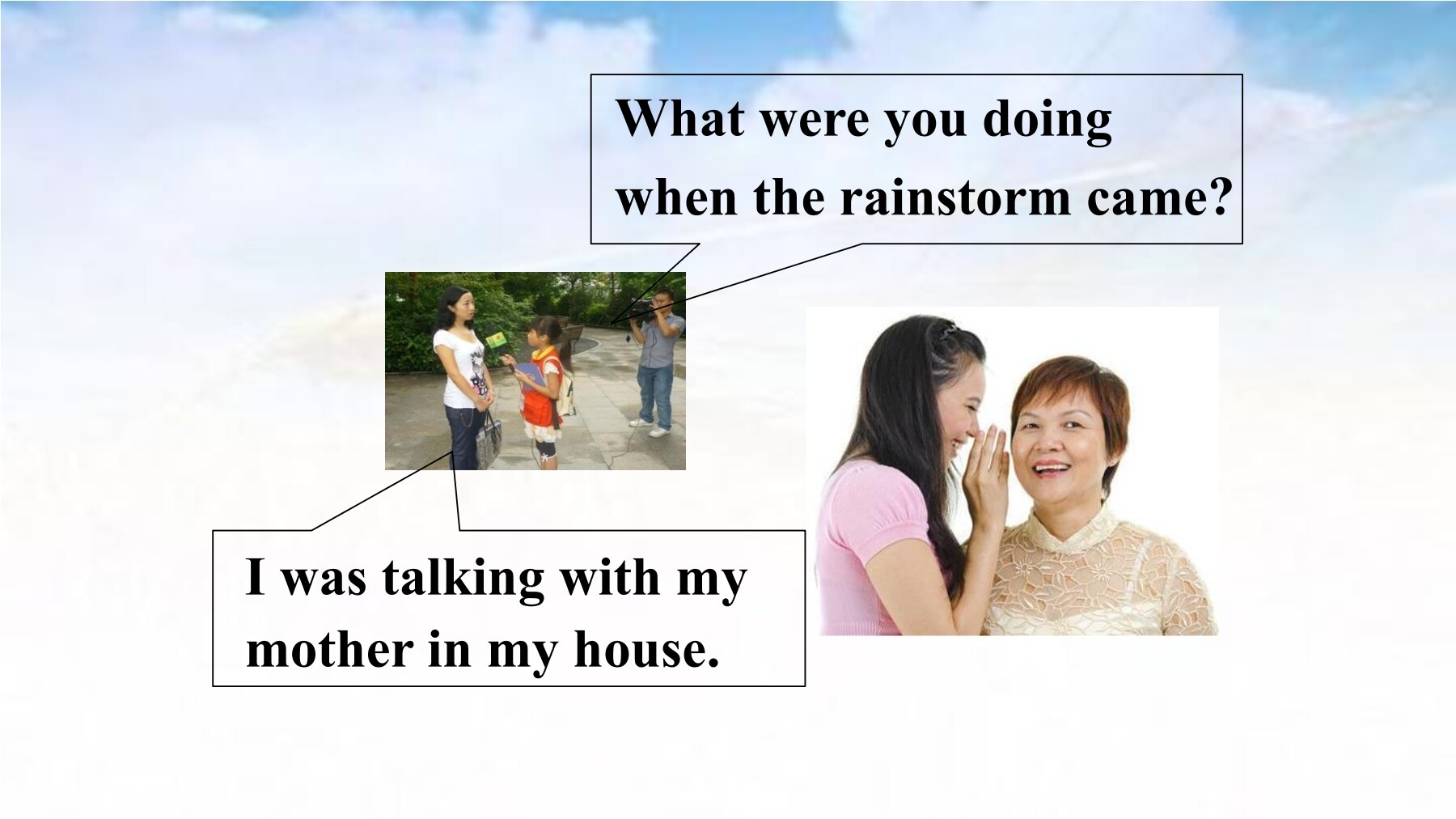 What were you doing when the rainstorm came?

I was talking with my mother in my house.